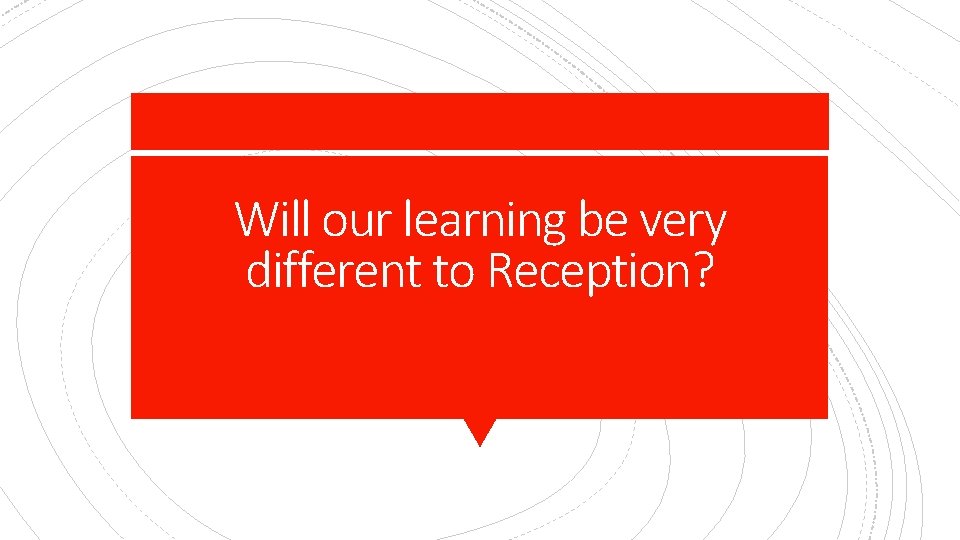 Will our learning be very different to Reception?